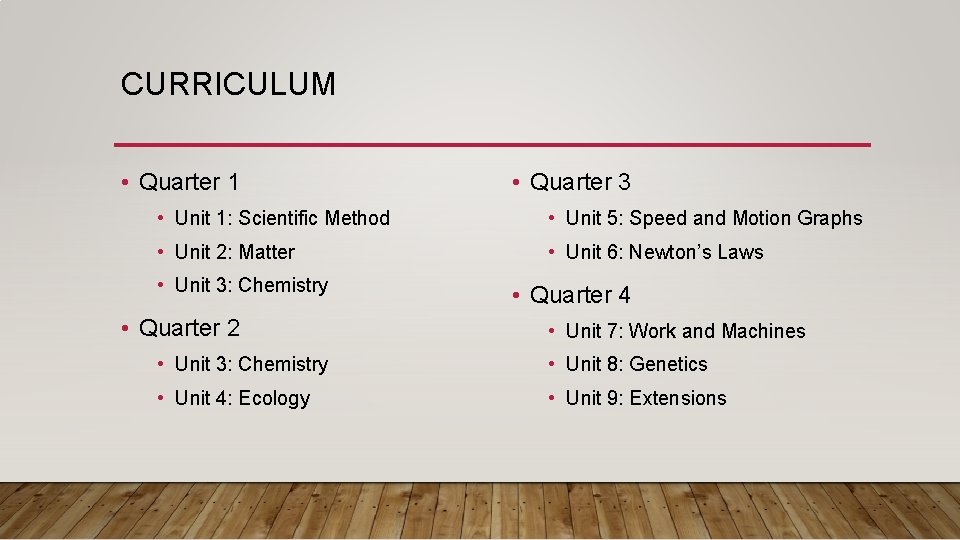 CURRICULUM

• Quarter 1
 • Unit 1: Scientific Method
 • Unit 2: Matter
 • Unit 3: Chemistry
• Quarter 2
 • Unit 3: Chemistry
 • Unit 4: Ecology

• Quarter 3
 • Unit 5: Speed and Motion Graphs
 • Unit 6: Newton's Laws
• Quarter 4
 • Unit 7: Work and Machines
 • Unit 8: Genetics
 • Unit 9: Extensions